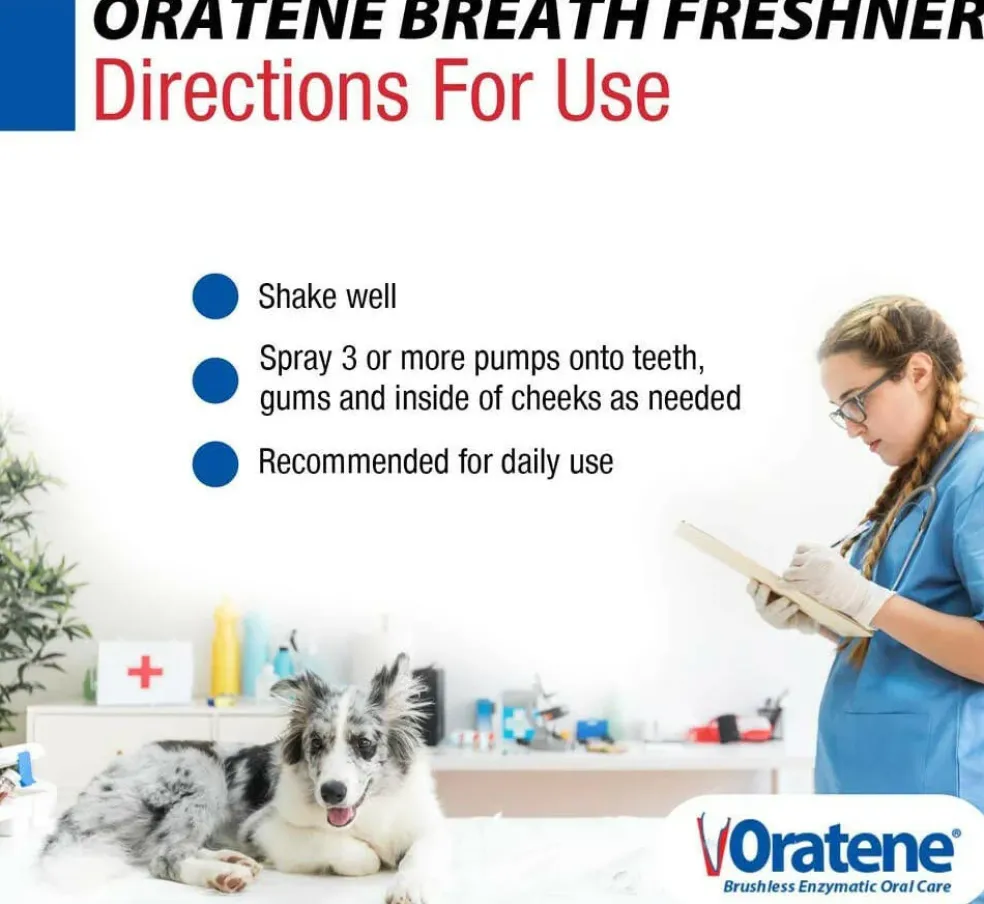 ORATENE BREATH FRESHNER
Directions For Use

Shake well

Spray 3 or more pumps onto teeth, gums and inside of cheeks as needed

Recommended for daily use

Oratene®
Brushless Enzymatic Oral Care